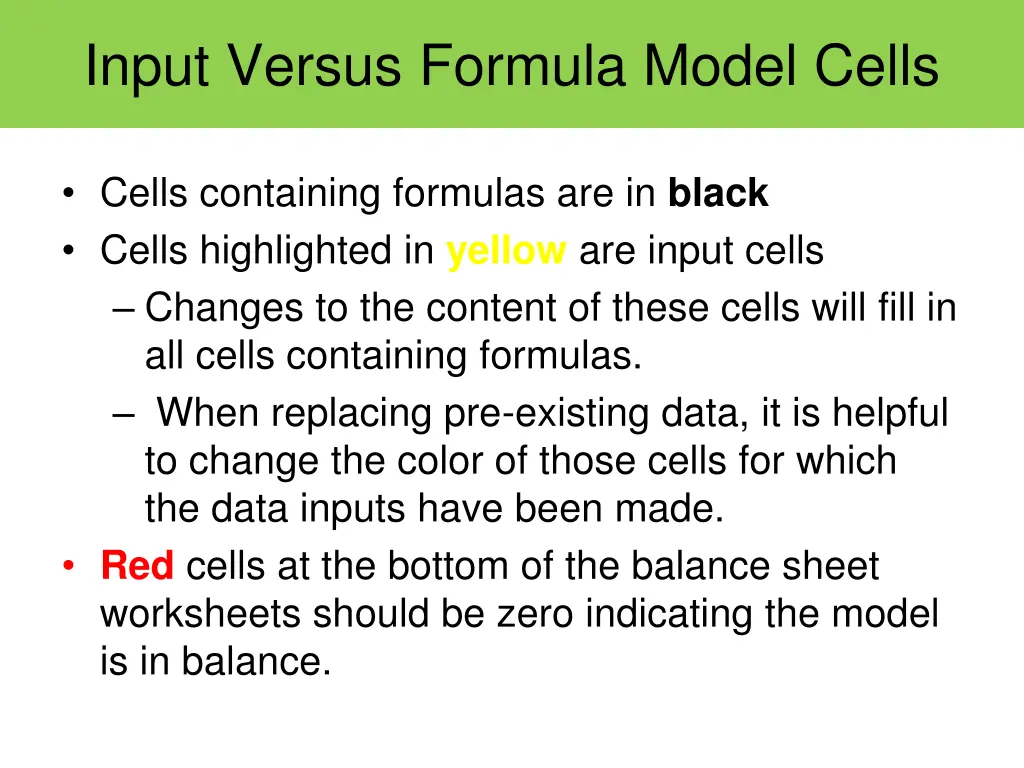 Input Versus Formula Model Cells

• Cells containing formulas are in black
• Cells highlighted in yellow are input cells
– Changes to the content of these cells will fill in all cells containing formulas.
– When replacing pre-existing data, it is helpful to change the color of those cells for which the data inputs have been made.
• Red cells at the bottom of the balance sheet worksheets should be zero indicating the model is in balance.